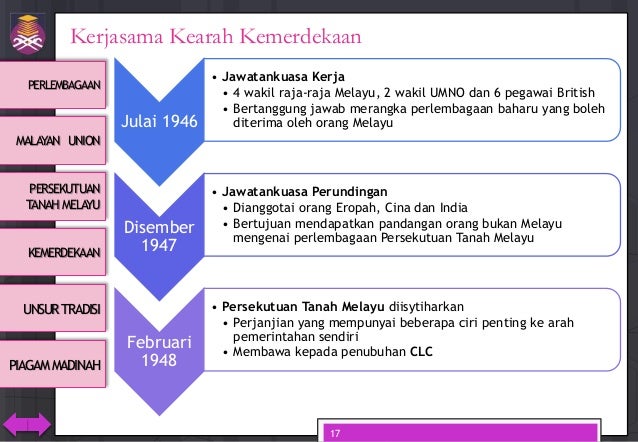 Kerjasama Kearah Kemerdekaan

PERLEMBAGAAN

MALAYAN UNION

PERSEKUTUAN TANAH MELAYU

KEMERDEKAAN

UNSUR TRADISI

PIAGAM MADINAH

Julai 1946

• Jawatankuasa Kerja
• 4 wakil raja-raja Melayu, 2 wakil UMNO dan 6 pegawai British
• Bertanggung jawab merangka perlembagaan baharu yang boleh diterima oleh orang Melayu

Disember 1947

• Jawatankuasa Perundingan
• Dianggotai orang Eropah, Cina dan India
• Bertujuan mendapatkan pandangan orang bukan Melayu mengenai perlembagaan Persekutuan Tanah Melayu

Februari 1948

• Persekutuan Tanah Melayu diisytiharkan
• Perjanjian yang mempunyai beberapa ciri penting ke arah pemerintahan sendiri
• Membawa kepada penubuhan CLC

17